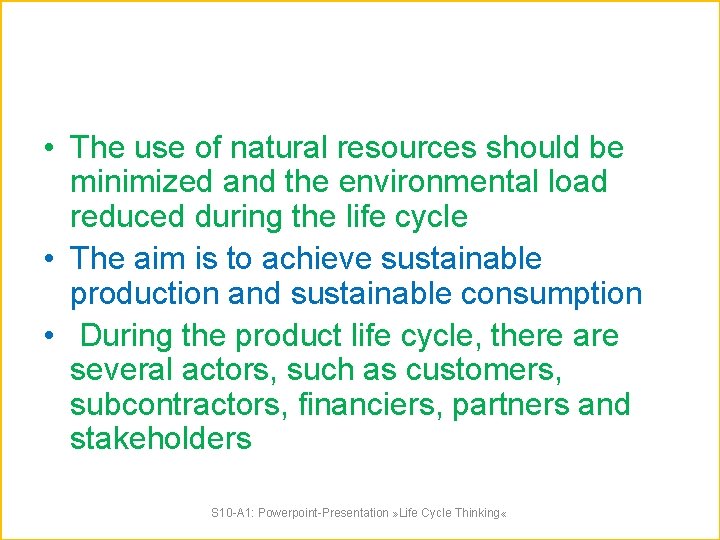 • The use of natural resources should be minimized and the environmental load reduced during the life cycle
• The aim is to achieve sustainable production and sustainable consumption
• During the product life cycle, there are several actors, such as customers, subcontractors, financiers, partners and stakeholders

S10-A1: Powerpoint-Presentation »Life Cycle Thinking«